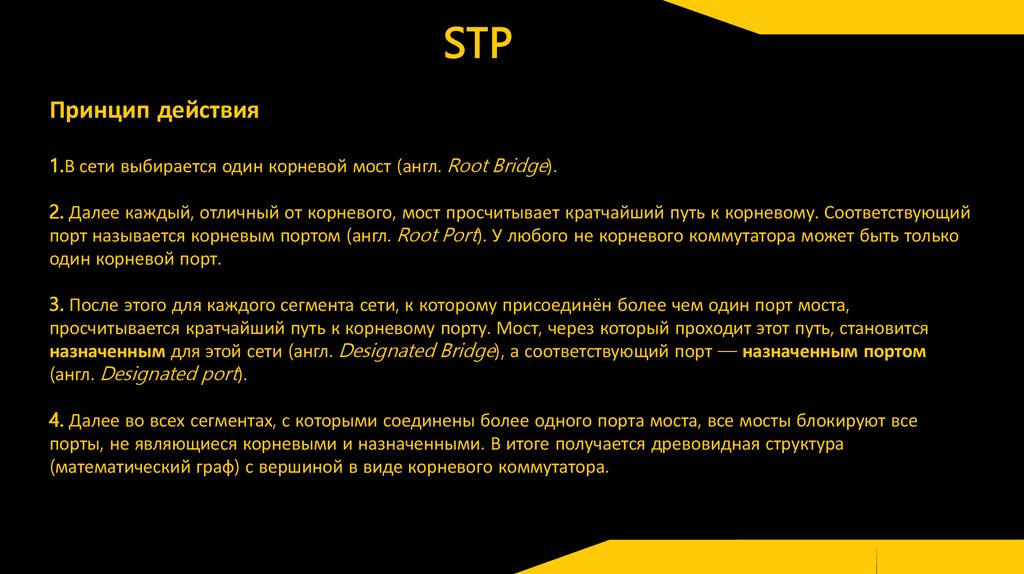 STP

Принцип действия

1.В сети выбирается один корневой мост (англ. Root Bridge).

2. Далее каждый, отличный от корневого, мост просчитывает кратчайший путь к корневому. Соответствующий порт называется корневым портом (англ. Root Port). У любого не корневого коммутатора может быть только один корневой порт.

3. После этого для каждого сегмента сети, к которому присоединён более чем один порт моста, просчитывается кратчайший путь к корневому порту. Мост, через который проходит этот путь, становится назначенным для этой сети (англ. Designated Bridge), а соответствующий порт — назначенным портом (англ. Designated port).

4. Далее во всех сегментах, с которыми соединены более одного порта моста, все мосты блокируют все порты, не являющиеся корневыми и назначенными. В итоге получается древовидная структура (математический граф) с вершиной в виде корневого коммутатора.